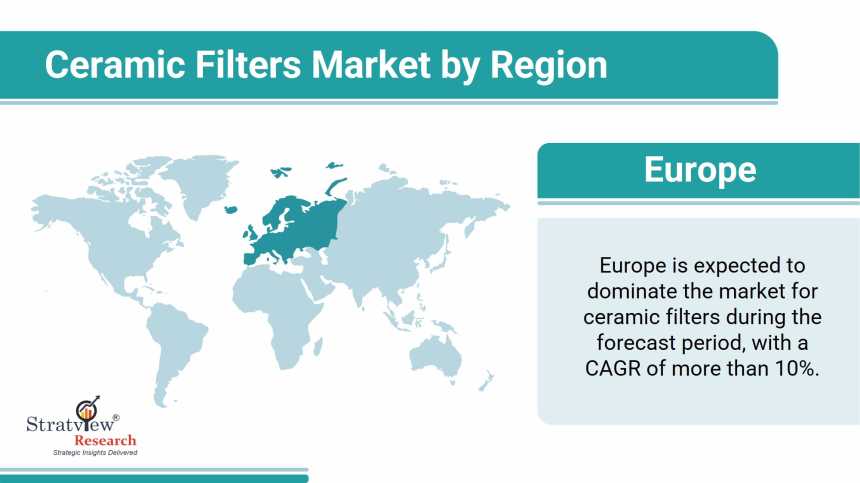 Ceramic Filters Market by Region

Europe

Europe is expected to dominate the market for ceramic filters during the forecast period, with a CAGR of more than 10%.

Stratview®
Research
Strategic Insights Delivered